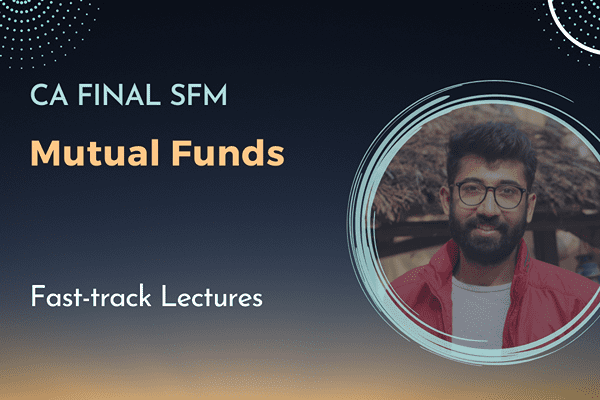 CA FINAL SFM

Mutual Funds

Fast-track Lectures